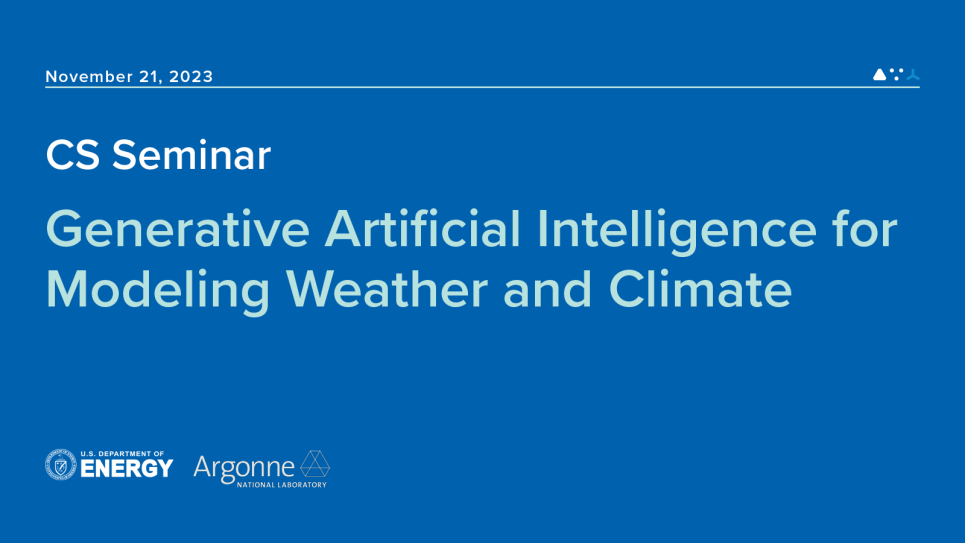 November 21, 2023

CS Seminar

Generative Artificial Intelligence for Modeling Weather and Climate

U.S. DEPARTMENT OF ENERGY

Argonne NATIONAL LABORATORY